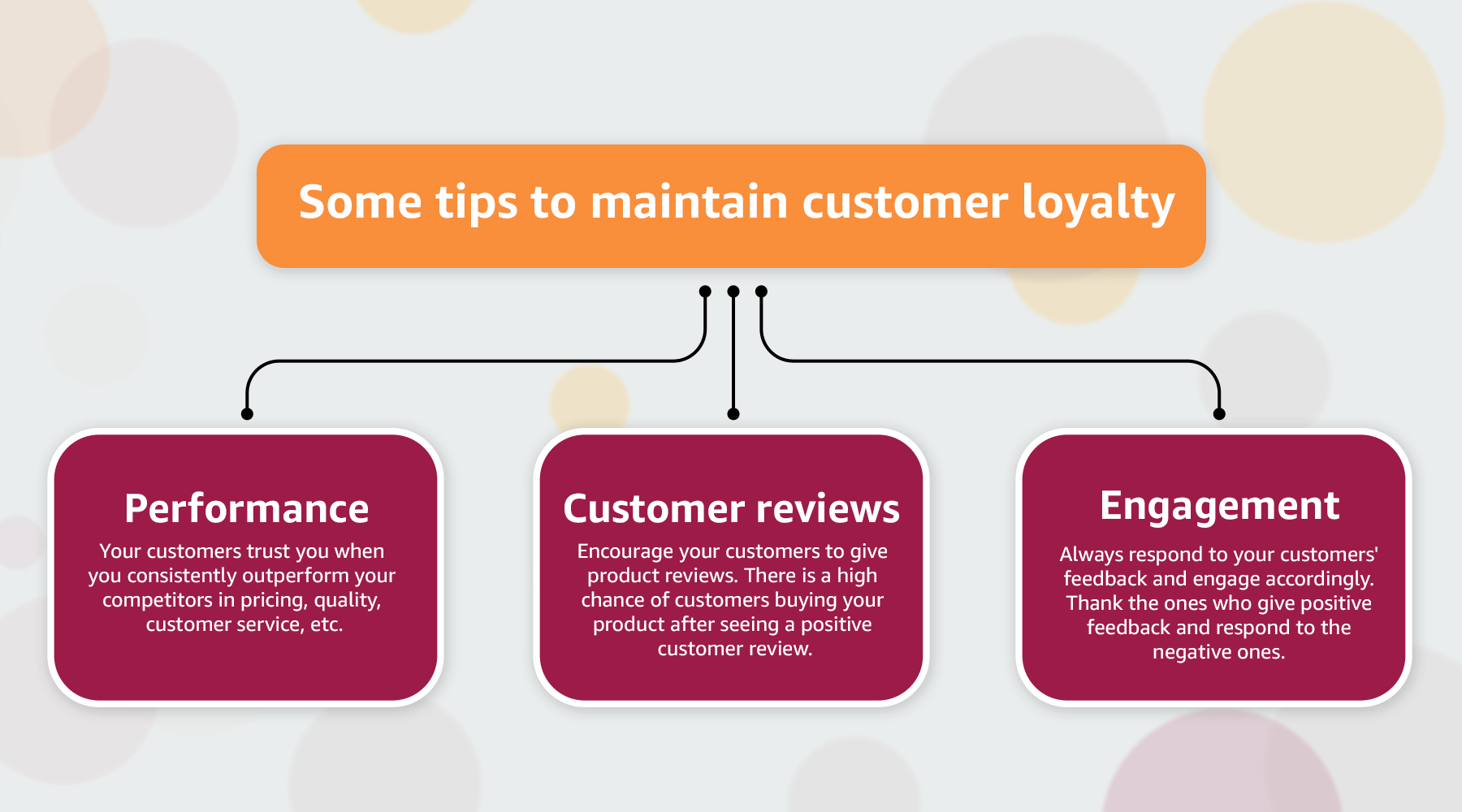 Some tips to maintain customer loyalty

Performance
Your customers trust you when you consistently outperform your competitors in pricing, quality, customer service, etc.

Customer reviews
Encourage your customers to give product reviews. There is a high chance of customers buying your product after seeing a positive customer review.

Engagement
Always respond to your customers' feedback and engage accordingly. Thank the ones who give positive feedback and respond to the negative ones.